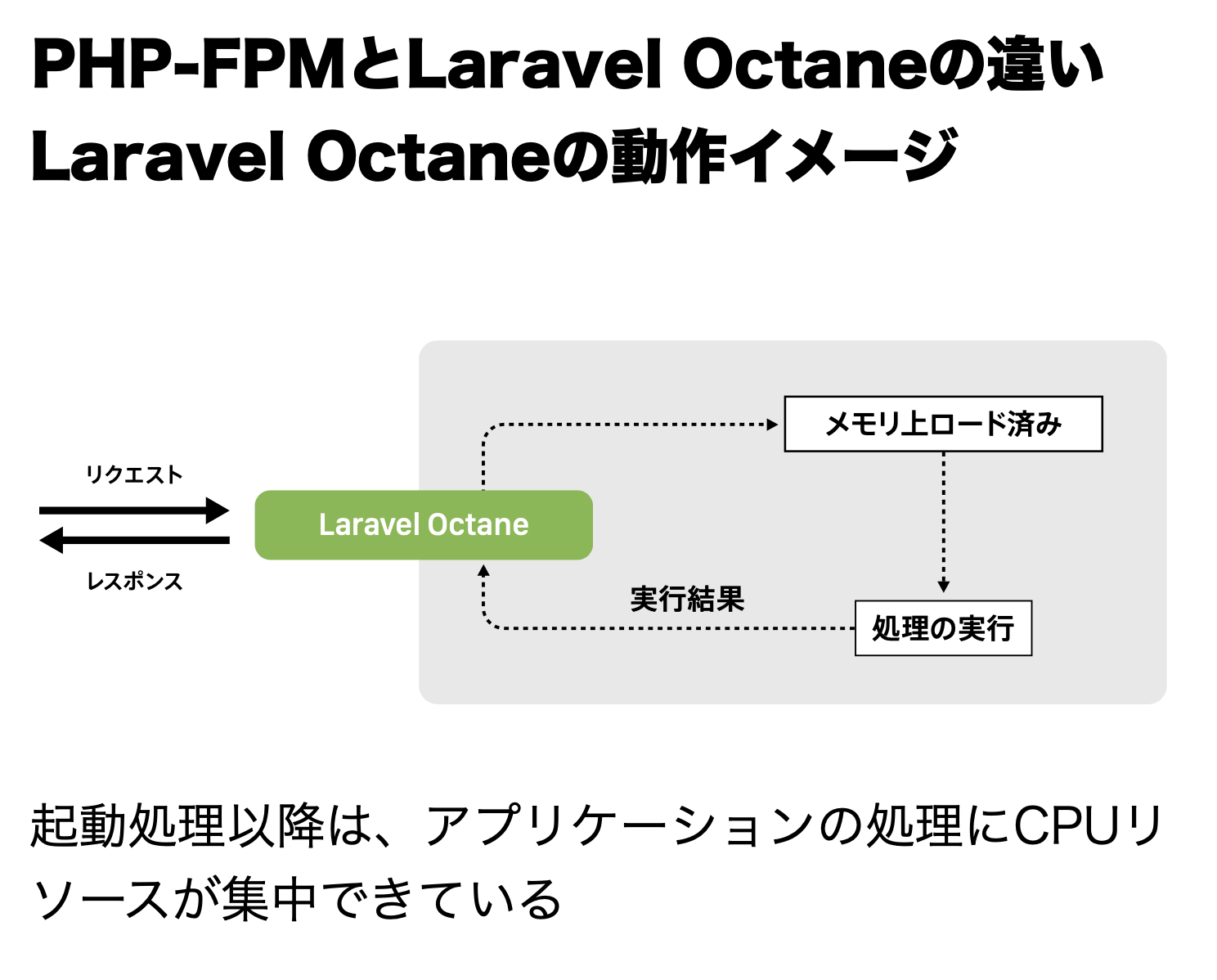 PHP-FPMとLaravel Octaneの違い
Laravel Octaneの動作イメージ

リクエスト

レスポンス

Laravel Octane

メモリ上ロード済み

実行結果

処理の実行

起動処理以降は、アプリケーションの処理にCPUリソースが集中できている